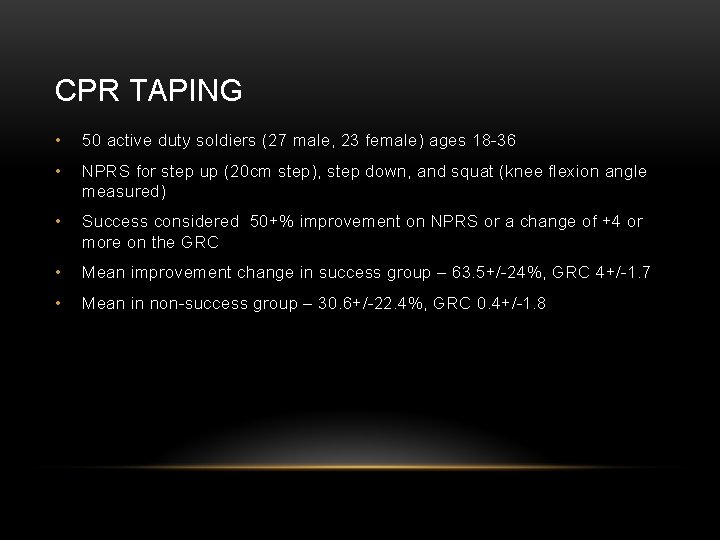 CPR TAPING

• 50 active duty soldiers (27 male, 23 female) ages 18-36

• NPRS for step up (20cm step), step down, and squat (knee flexion angle measured)

• Success considered 50+% improvement on NPRS or a change of +4 or more on the GRC

• Mean improvement change in success group – 63.5+/-24%, GRC 4+/-1.7

• Mean in non-success group – 30.6+/-22.4%, GRC 0.4+/-1.8